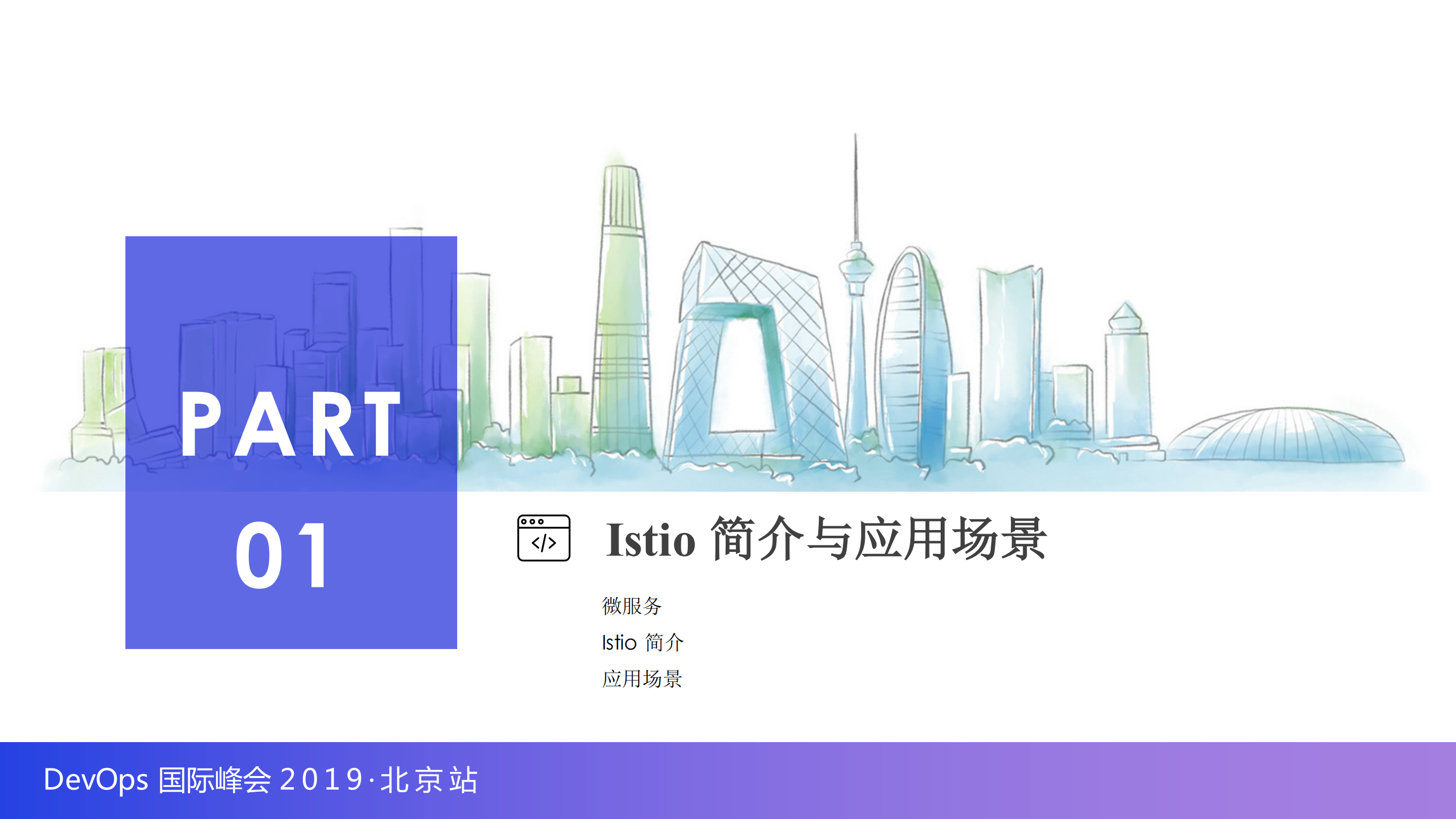 PART

01

</>

Istio 简介与应用场景

微服务

Istio 简介

应用场景

DevOps 国际峰会 2019·北京站